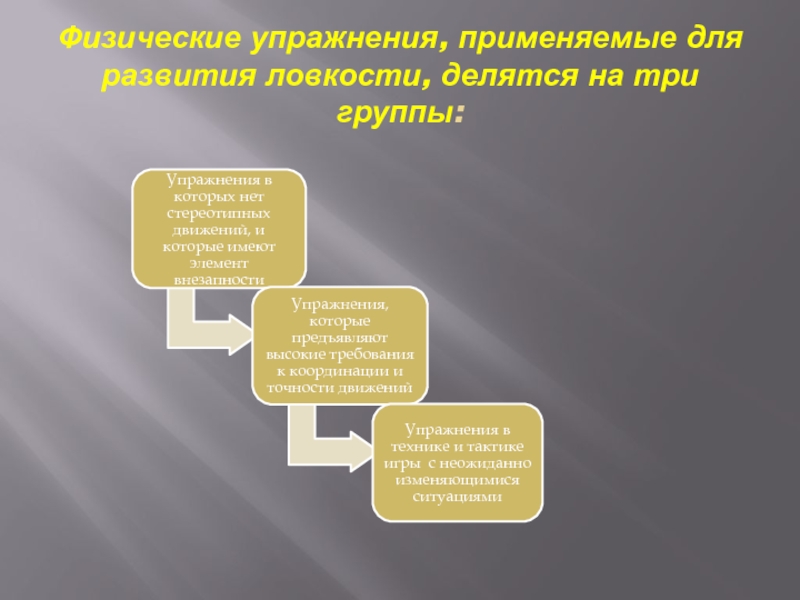 Физические упражнения, применяемые для развития ловкости, делятся на три группы:

Упражнения в которых нет стереотипных движений, и которые имеют элемент внезапности

Упражнения, которые предъявляют высокие требования к координации и точности движений

Упражнения в технике и тактике игры  с неожиданно изменяющимися ситуациями